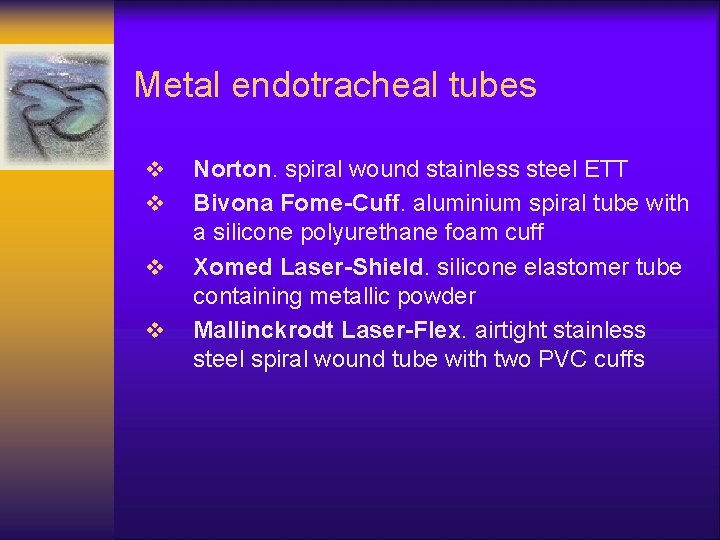 Metal endotracheal tubes

❖ Norton. spiral wound stainless steel ETT
❖ Bivona Fome-Cuff. aluminium spiral tube with a silicone polyurethane foam cuff
❖ Xomed Laser-Shield. silicone elastomer tube containing metallic powder
❖ Mallinckrodt Laser-Flex. airtight stainless steel spiral wound tube with two PVC cuffs